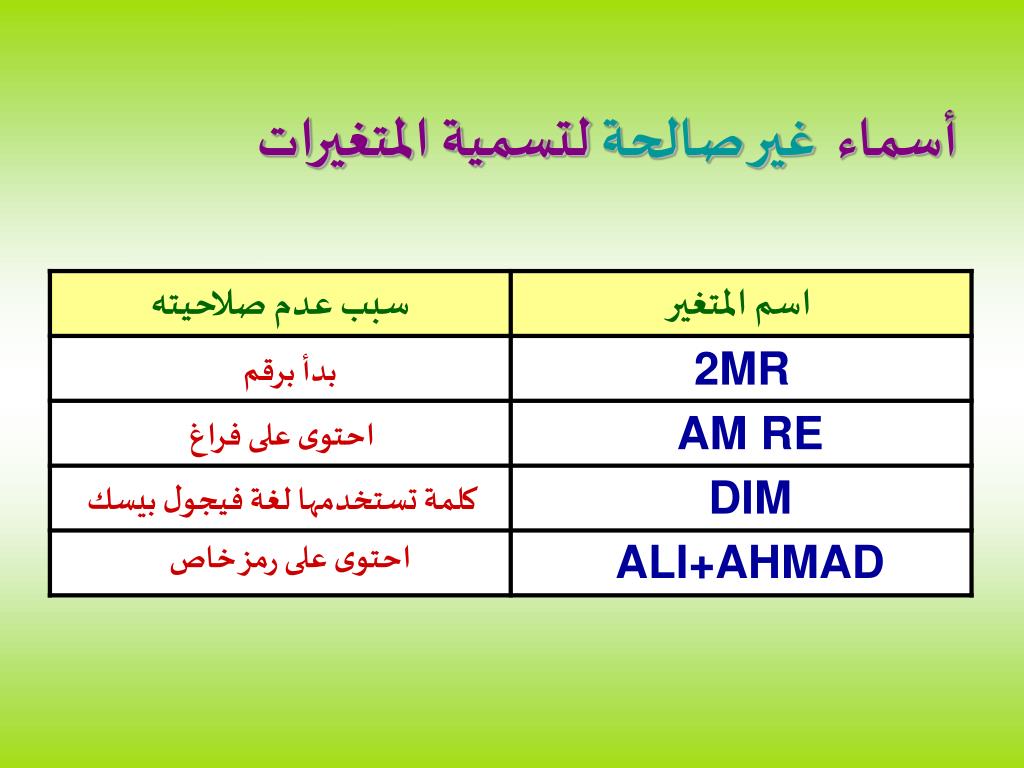 أسماء غير صالحة لتسمية المتغيرات

| اسم المتغير | سبب عدم صلاحيته |
|---|---|
| 2MR | بدأ برقم |
| AM RE | احتوى على فراغ |
| DIM | كلمة تستخدمها لغة فيجول بيسك |
| ALI+AHMAD | احتوى على رمز خاص |